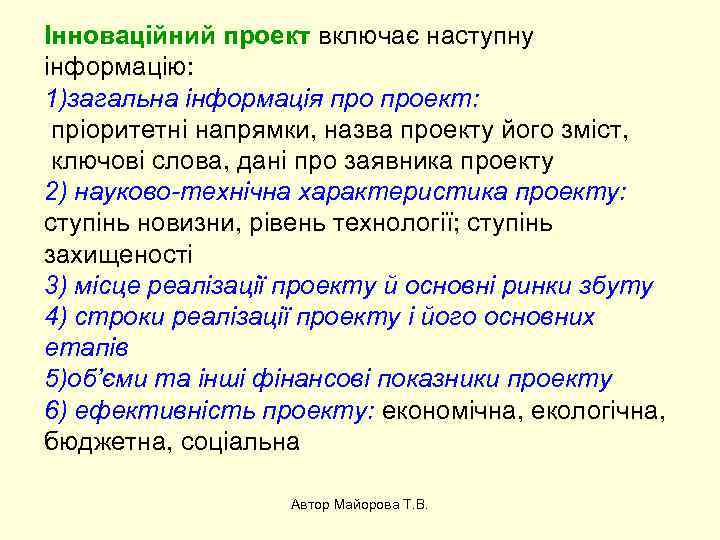 Інноваційний проект включає наступну інформацію:
1)загальна інформація про проект:
пріоритетні напрямки, назва проекту його зміст, ключові слова, дані про заявника проекту
2) науково-технічна характеристика проекту: ступінь новизни, рівень технології; ступінь захищеності
3) місце реалізації проекту й основні ринки збуту
4) строки реалізації проекту і його основних етапів
5)об'єми та інші фінансові показники проекту
6) ефективність проекту: економічна, екологічна, бюджетна, соціальна

Автор Майорова Т.В.